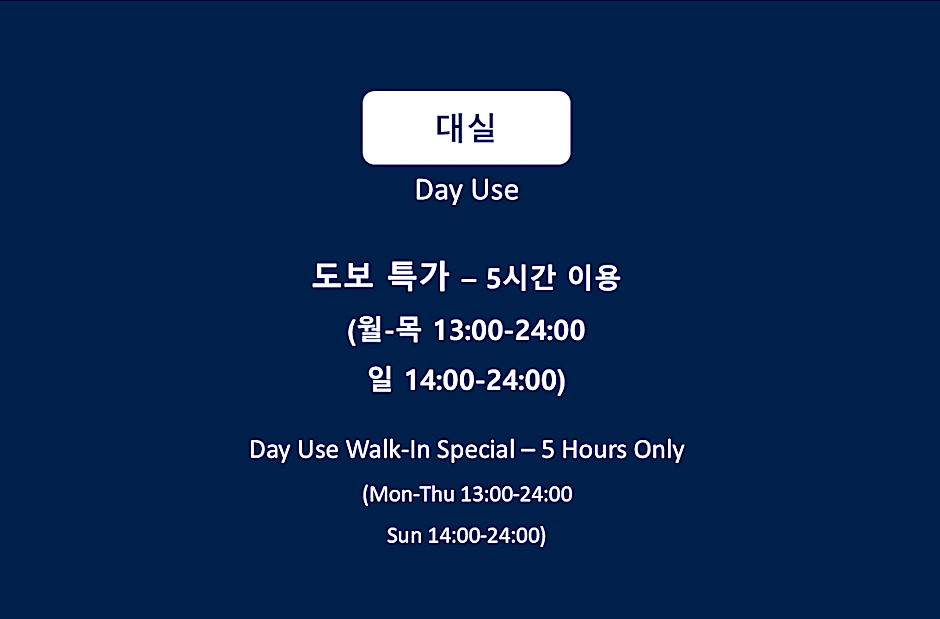 대실

Day Use

도보 특가 – 5시간 이용
(월-목 13:00-24:00
일 14:00-24:00)

Day Use Walk-In Special – 5 Hours Only
(Mon-Thu 13:00-24:00
Sun 14:00-24:00)